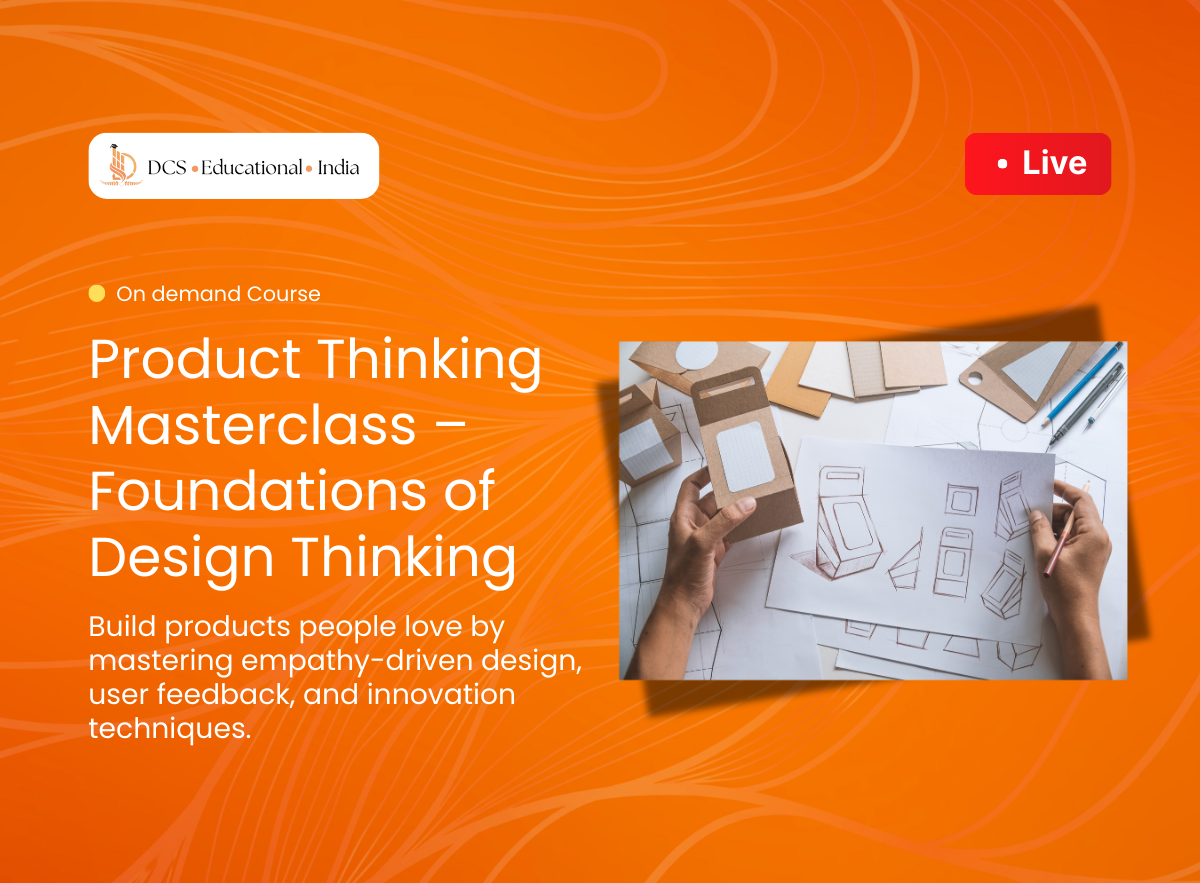 DCS • Educational • India

• Live

On demand Course

Product Thinking Masterclass – Foundations of Design Thinking

Build products people love by mastering empathy-driven design, user feedback, and innovation techniques.